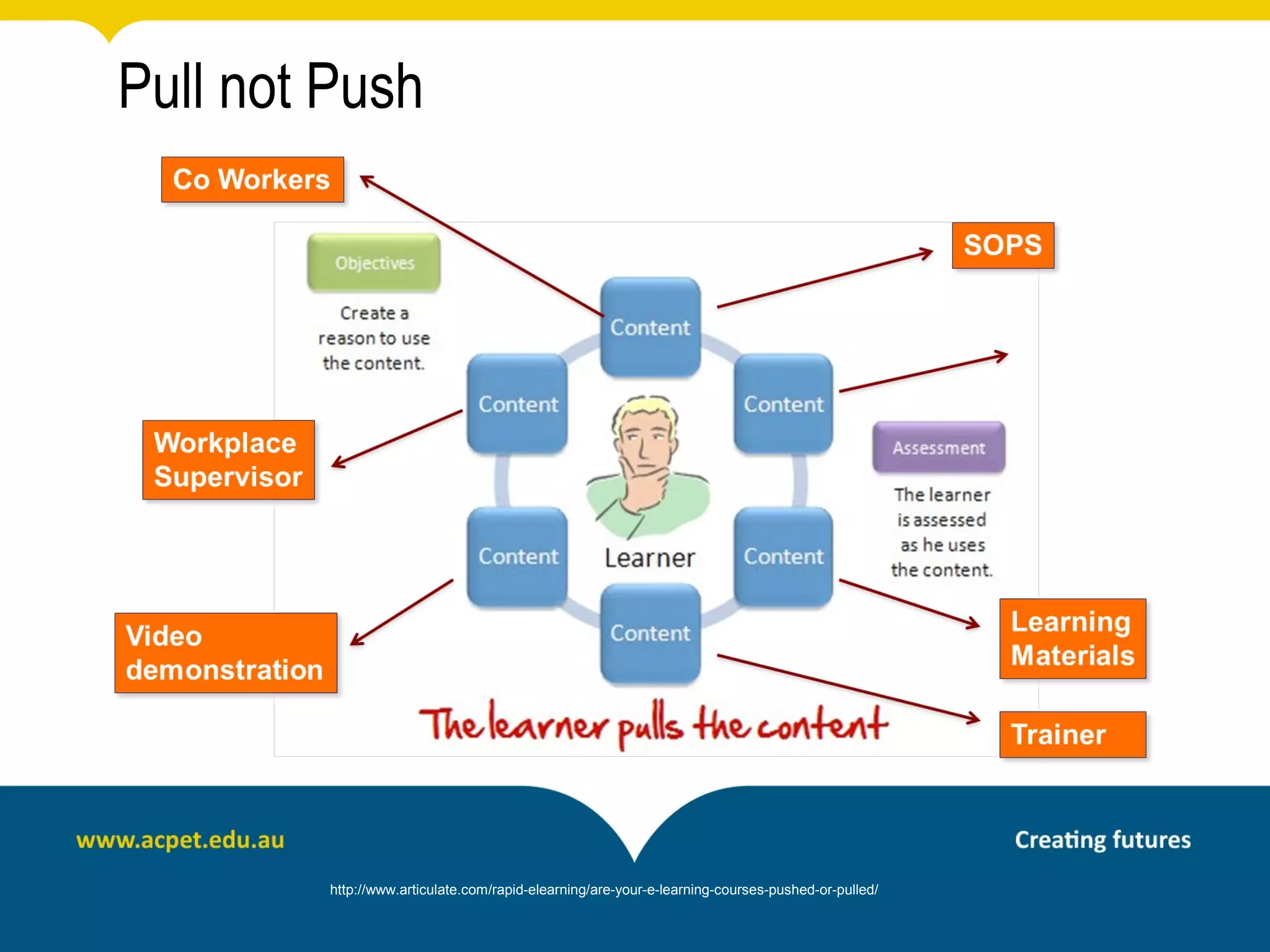 Pull not Push

Co Workers

SOPS

Objectives

Create a reason to use the content.

Content

Content

Content

Workplace Supervisor

Assessment

The learner is assessed as he uses the content.

Content

Learner

Content

Content

Video demonstration

Learning Materials

The learner pulls the content

Trainer

www.acpet.edu.au

Creating futures

http://www.articulate.com/rapid-elearning/are-your-e-learning-courses-pushed-or-pulled/